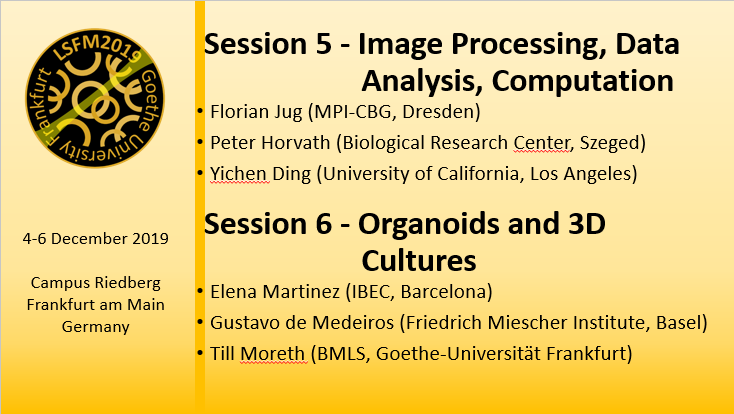 LSFM2019 Goethe University Frankfurt

4-6 December 2019

Campus Riedberg
Frankfurt am Main
Germany

Session 5 - Image Processing, Data Analysis, Computation

• Florian Jug (MPI-CBG, Dresden)
• Peter Horvath (Biological Research Center, Szeged)
• Yichen Ding (University of California, Los Angeles)

Session 6 - Organoids and 3D Cultures

• Elena Martinez (IBEC, Barcelona)
• Gustavo de Medeiros (Friedrich Miescher Institute, Basel)
• Till Moreth (BMLS, Goethe-Universität Frankfurt)